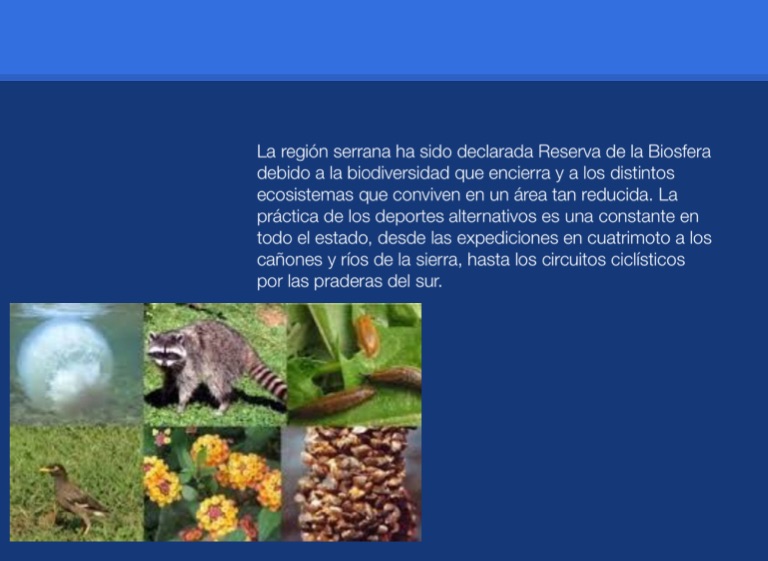 La región serrana ha sido declarada Reserva de la Biosfera debido a la biodiversidad que encierra y a los distintos ecosistemas que conviven en un área tan reducida. La práctica de los deportes alternativos es una constante en todo el estado, desde las expediciones en cuatrimoto a los cañones y ríos de la sierra, hasta los circuitos ciclísticos por las praderas del sur.